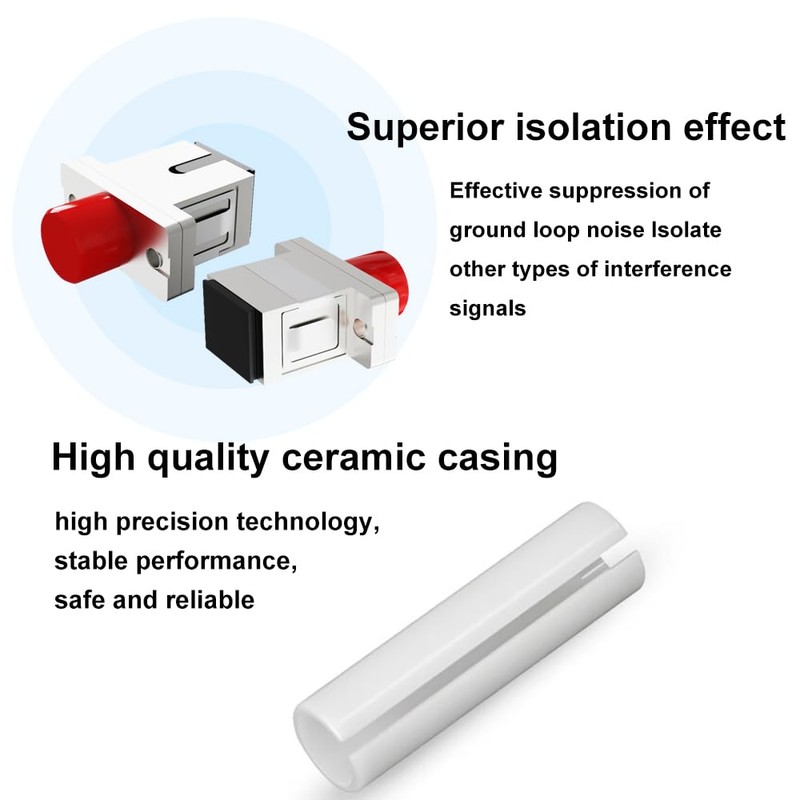 Superior isolation effect

Effective suppression of ground loop noise Isolate other types of interference signals

High quality ceramic casing

high precision technology, stable performance, safe and reliable